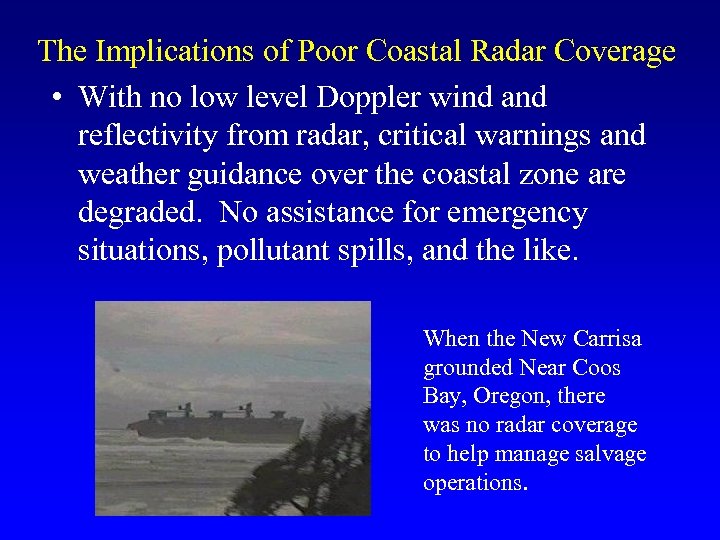 The Implications of Poor Coastal Radar Coverage

• With no low level Doppler wind and reflectivity from radar, critical warnings and weather guidance over the coastal zone are degraded. No assistance for emergency situations, pollutant spills, and the like.

When the New Carrisa grounded Near Coos Bay, Oregon, there was no radar coverage to help manage salvage operations.